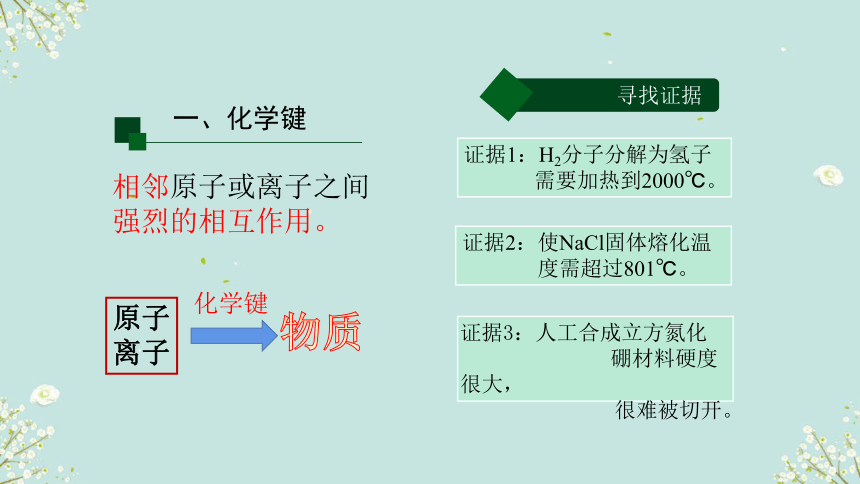 一、化学键

相邻原子或离子之间强烈的相互作用。

原子
离子

化学键

物质

寻找证据

证据1：$H_2$分子分解为氢子需要加热到2000℃。

证据2：使NaCl固体熔化温度需超过801℃。

证据3：人工合成立方氮化硼材料硬度很大，很难被切开。